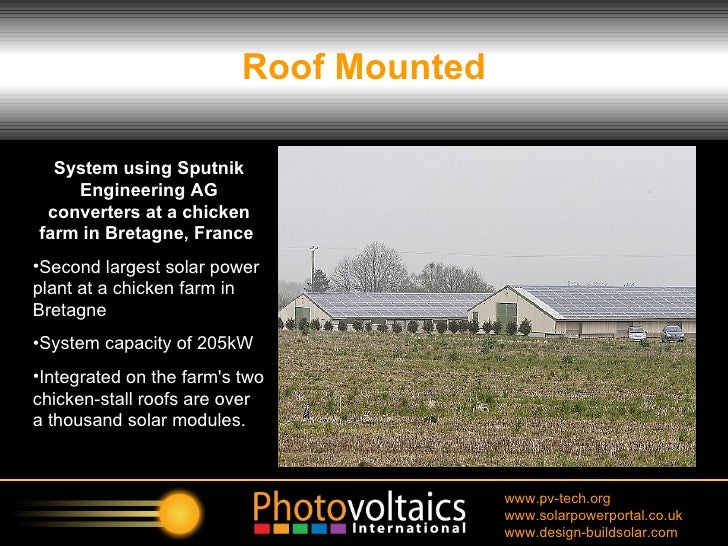 Roof Mounted

System using Sputnik Engineering AG converters at a chicken farm in Bretagne, France

•Second largest solar power plant at a chicken farm in Bretagne

•System capacity of 205kW

•Integrated on the farm's two chicken-stall roofs are over a thousand solar modules.

Photovoltaics International

www.pv-tech.org
www.solarpowerportal.co.uk
www.design-buildsolar.com